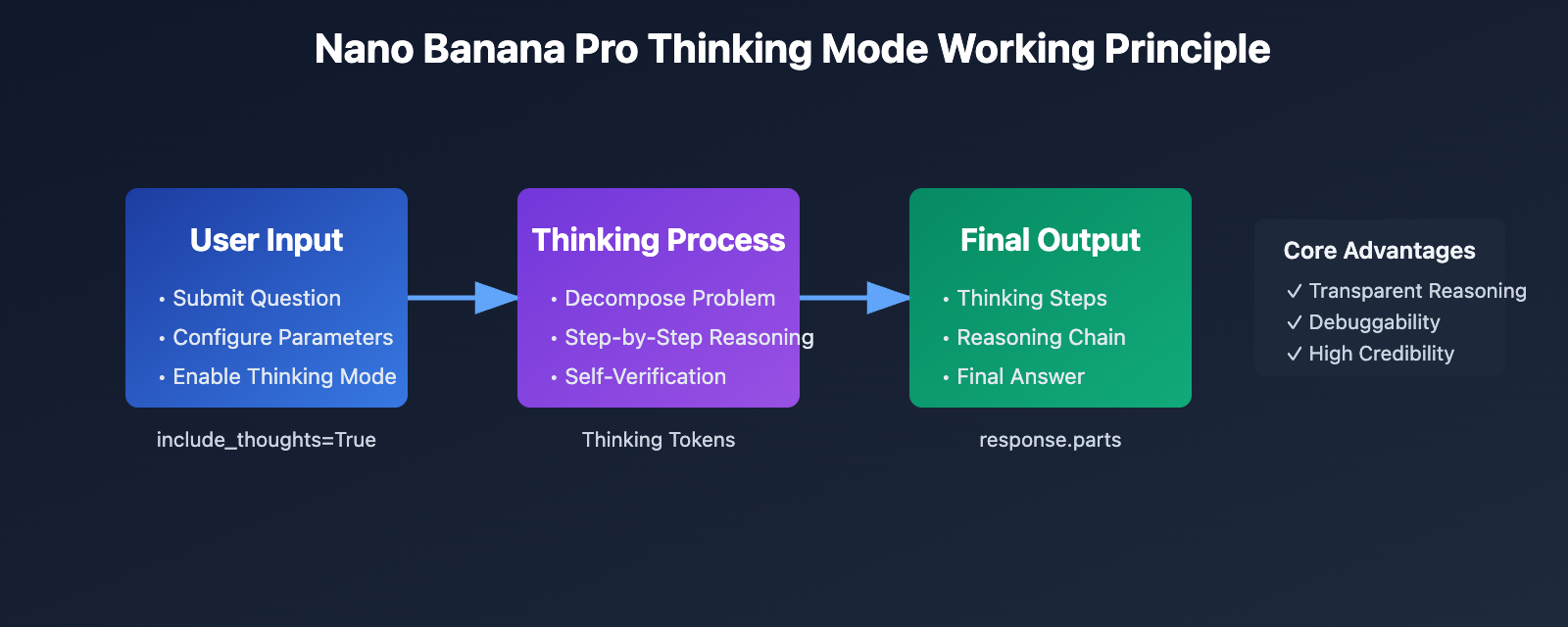 Nano Banana Pro Thinking Mode Working Principle

User Input
• Submit Question
• Configure Parameters
• Enable Thinking Mode

include_thoughts=True

Thinking Process
• Decompose Problem
• Step-by-Step Reasoning
• Self-Verification

Thinking Tokens

Final Output
• Thinking Steps
• Reasoning Chain
• Final Answer

response.parts

Core Advantages
✓ Transparent Reasoning
✓ Debuggability
✓ High Credibility